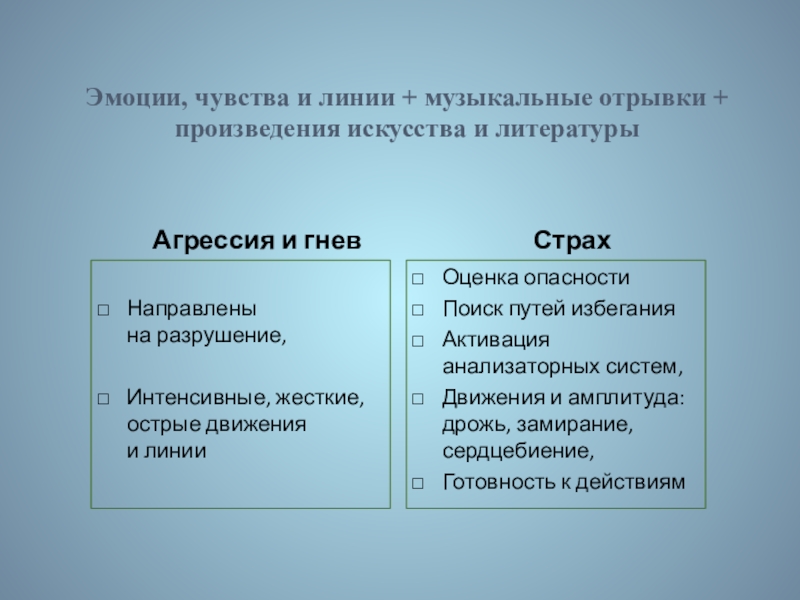 Эмоции, чувства и линии + музыкальные отрывки + произведения искусства и литературы

Агрессия и гнев

□ Направлены на разрушение,

□ Интенсивные, жесткие, острые движения и линии

Страх

□ Оценка опасности
□ Поиск путей избегания
□ Активация анализаторных систем,
□ Движения и амплитуда: дрожь, замирание, сердцебиение,
□ Готовность к действиям